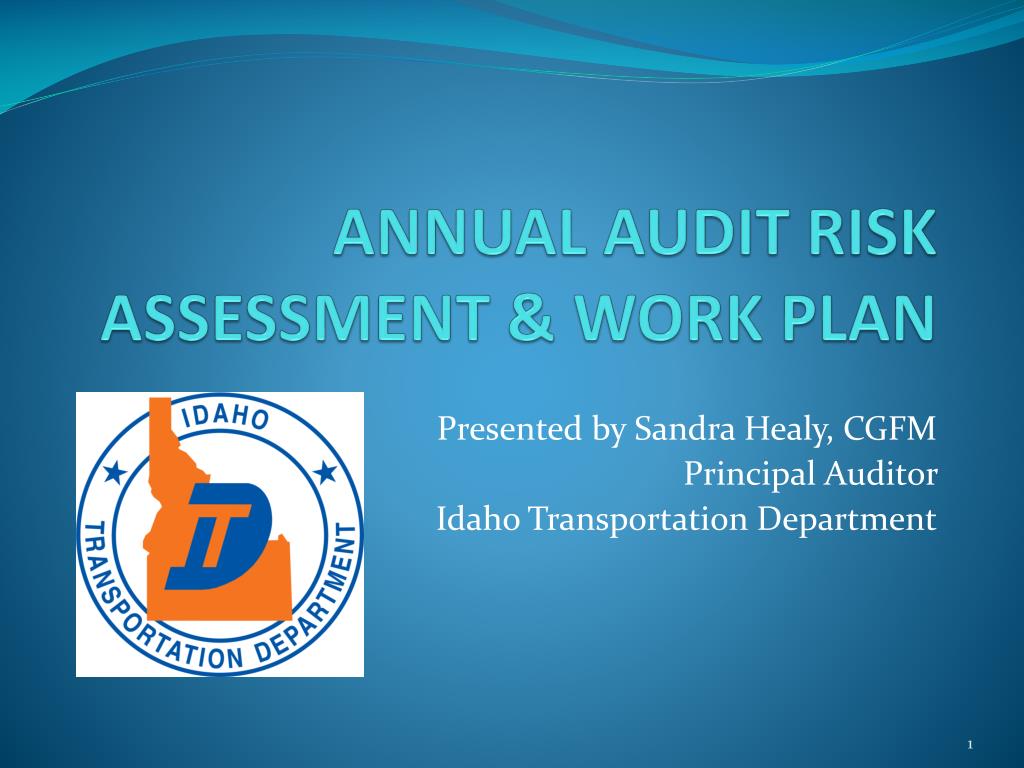 ANNUAL AUDIT RISK ASSESSMENT & WORK PLAN

IDAHO
TRANSPORTATION DEPARTMENT
ITD

Presented by Sandra Healy, CGFM
Principal Auditor
Idaho Transportation Department

1